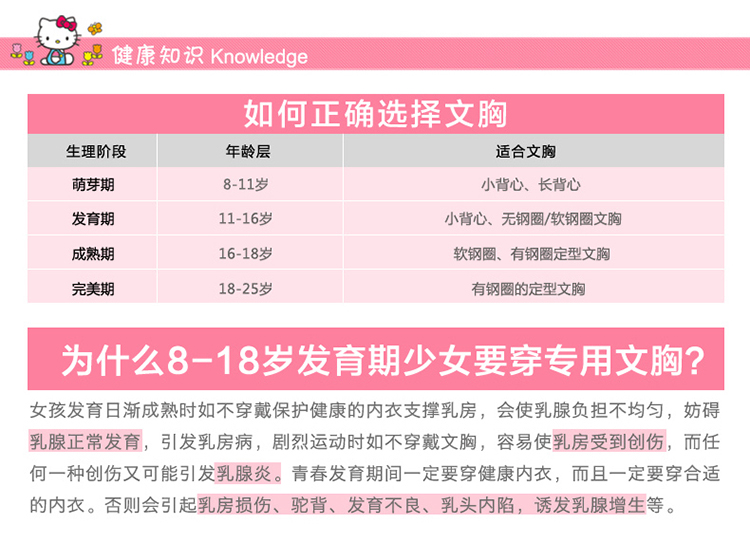 健康知识 Knowledge

如何正确选择文胸

| 生理阶段 | 年龄层 | 适合文胸 |
|---|---|---|
| 萌芽期 | 8-11岁 | 小背心、长背心 |
| 发育期 | 11-16岁 | 小背心、无钢圈/软钢圈文胸 |
| 成熟期 | 16-18岁 | 软钢圈、有钢圈定型文胸 |
| 完美期 | 18-25岁 | 有钢圈的定型文胸 |

为什么8-18岁发育期少女要穿专用文胸?

女孩发育日渐成熟时如不穿戴保护健康的内衣支撑乳房，会使乳腺负担不均匀，妨碍乳腺正常发育，引发乳房病，剧烈运动时如不穿戴文胸，容易使乳房受到创伤，而任何一种创伤又可能引发乳腺炎。青春发育期间一定要穿健康内衣，而且一定要穿合适的内衣。否则会引起乳房损伤、驼背、发育不良、乳头内陷，诱发乳腺增生等。